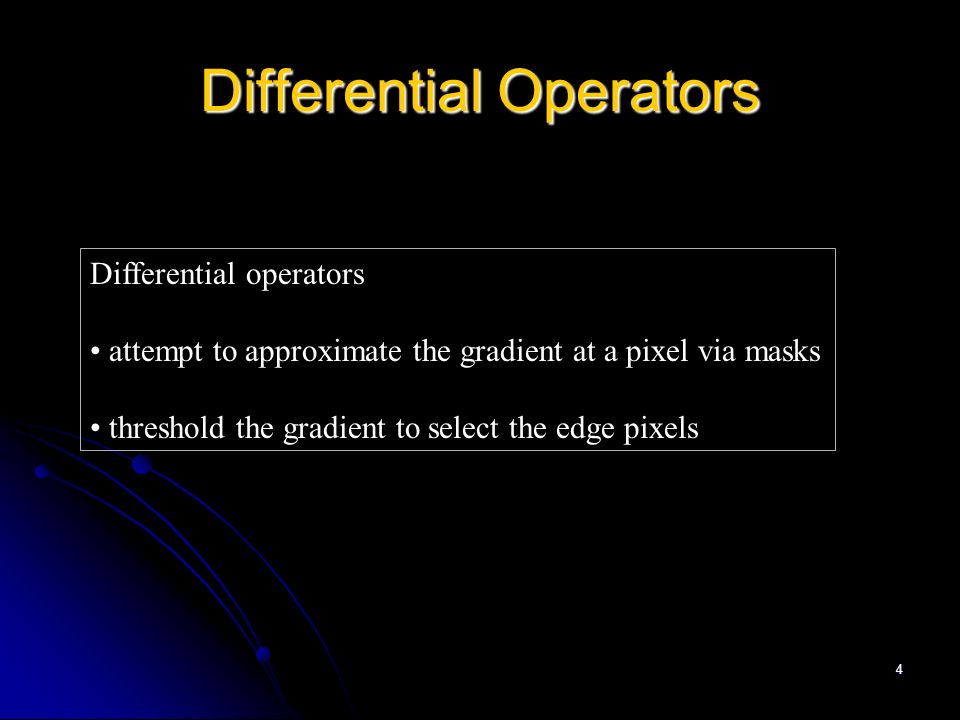 Differential Operators

Differential operators

• attempt to approximate the gradient at a pixel via masks

• threshold the gradient to select the edge pixels

4